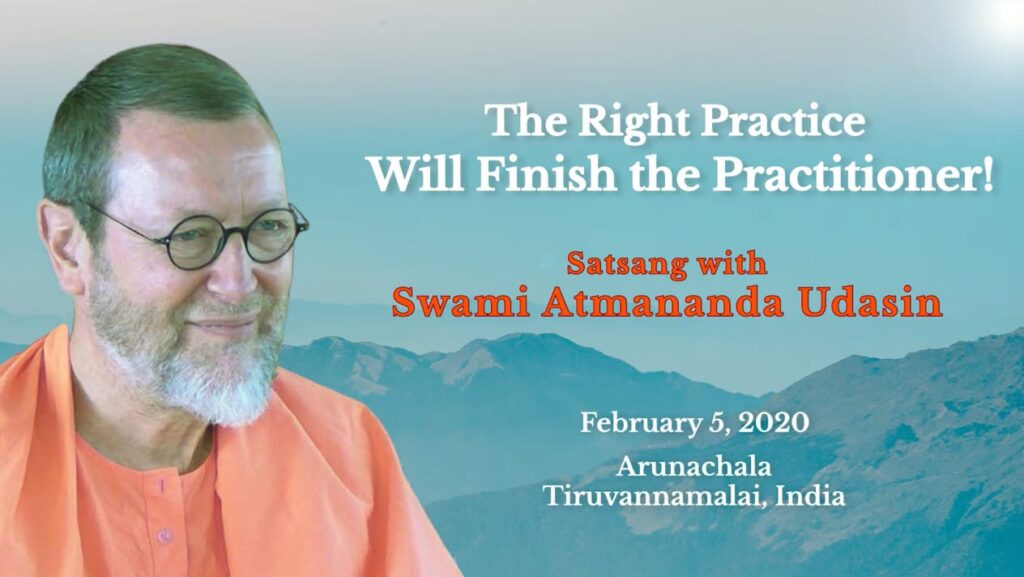 The Right Practice Will Finish the Practitioner!

Satsang with
Swami Atmananda Udasin

February 5, 2020

Arunachala
Tiruvannamalai, India